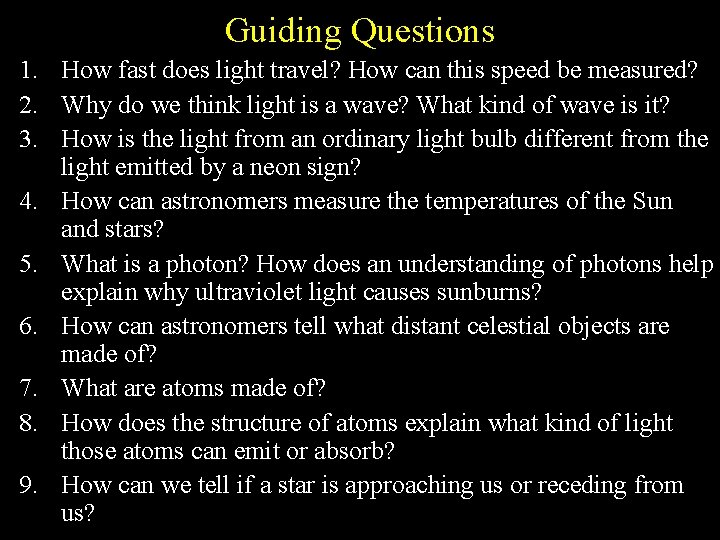 Guiding Questions

1. How fast does light travel? How can this speed be measured?
2. Why do we think light is a wave? What kind of wave is it?
3. How is the light from an ordinary light bulb different from the light emitted by a neon sign?
4. How can astronomers measure the temperatures of the Sun and stars?
5. What is a photon? How does an understanding of photons help explain why ultraviolet light causes sunburns?
6. How can astronomers tell what distant celestial objects are made of?
7. What are atoms made of?
8. How does the structure of atoms explain what kind of light those atoms can emit or absorb?
9. How can we tell if a star is approaching us or receding from us?